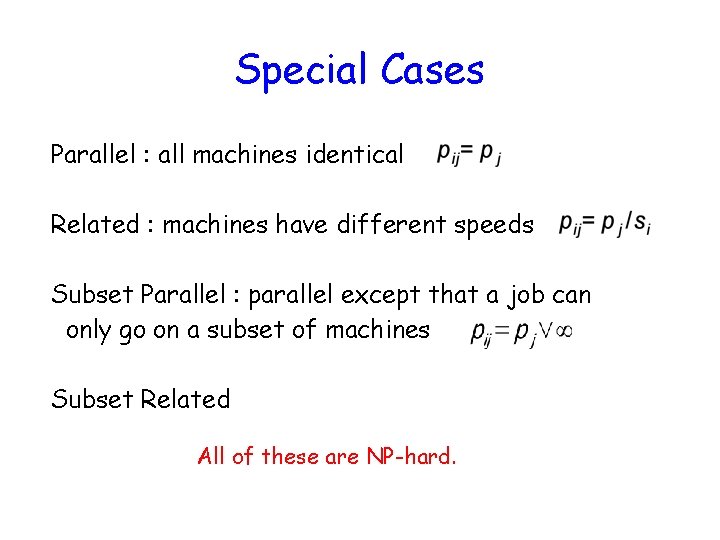 Special Cases

Parallel : all machines identical $p_{ij} = p_j$

Related : machines have different speeds $p_{ij} = p_j / s_i$

Subset Parallel : parallel except that a job can only go on a subset of machines $p_{ij} = p_j \vee \infty$

Subset Related

All of these are NP-hard.